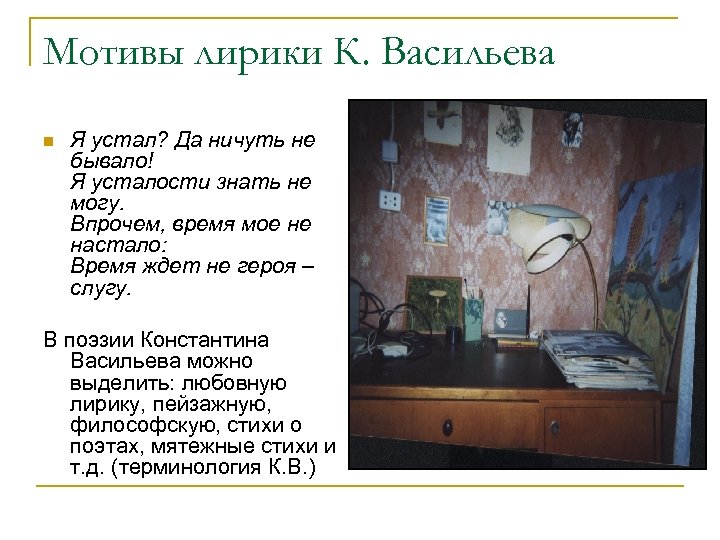 Мотивы лирики К. Васильева

Я устал? Да ничуть не бывало!
Я усталости знать не могу.
Впрочем, время мое не настало:
Время ждет не героя – слугу.

В поэзии Константина Васильева можно выделить: любовную лирику, пейзажную, философскую, стихи о поэтах, мятежные стихи и т.д. (терминология К.В.)